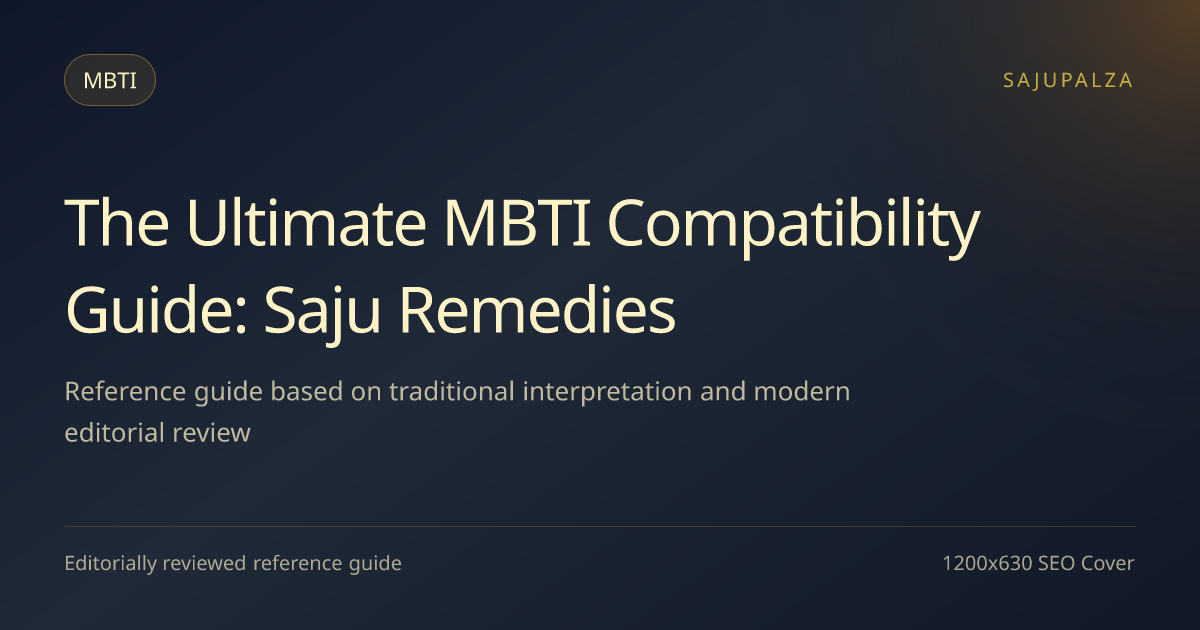 MBTI

SAJUPALZA

The Ultimate MBTI Compatibility Guide: Saju Remedies

Reference guide based on traditional interpretation and modern editorial review

Editorially reviewed reference guide

1200x630 SEO Cover